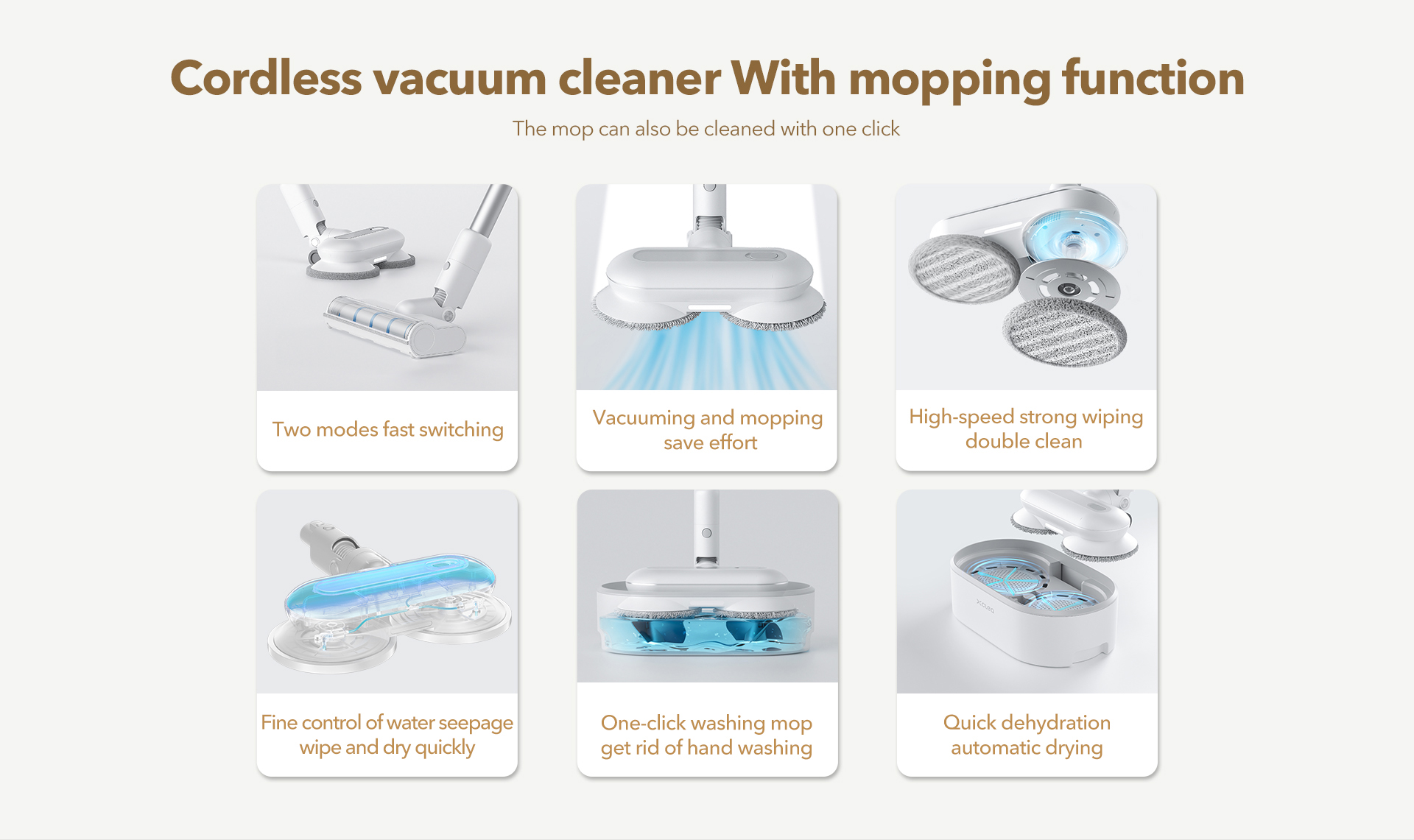 Cordless vacuum cleaner With mopping function

The mop can also be cleaned with one click

Two modes fast switching

Vacuuming and mopping save effort

High-speed strong wiping double clean

Fine control of water seepage wipe and dry quickly

One-click washing mop get rid of hand washing

Quick dehydration automatic drying